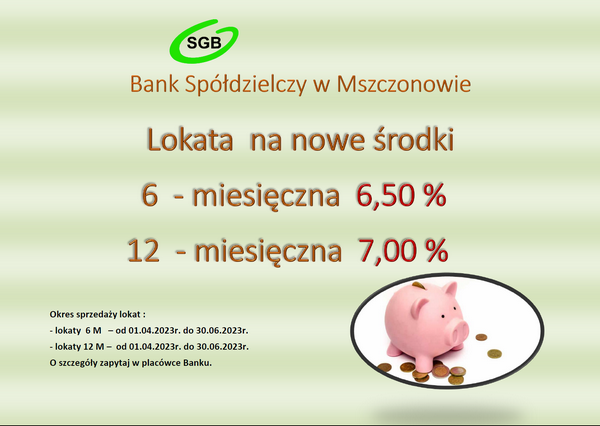 SGB

Bank Spółdzielczy w Mszczonowie

Lokata na nowe środki

6 - miesięczna 6,50 %

12 - miesięczna 7,00 %

Okres sprzedaży lokat :
- lokaty 6 M – od 01.04.2023r. do 30.06.2023r.
- lokaty 12 M – od 01.04.2023r. do 30.06.2023r.
O szczegóły zapytaj w placówce Banku.